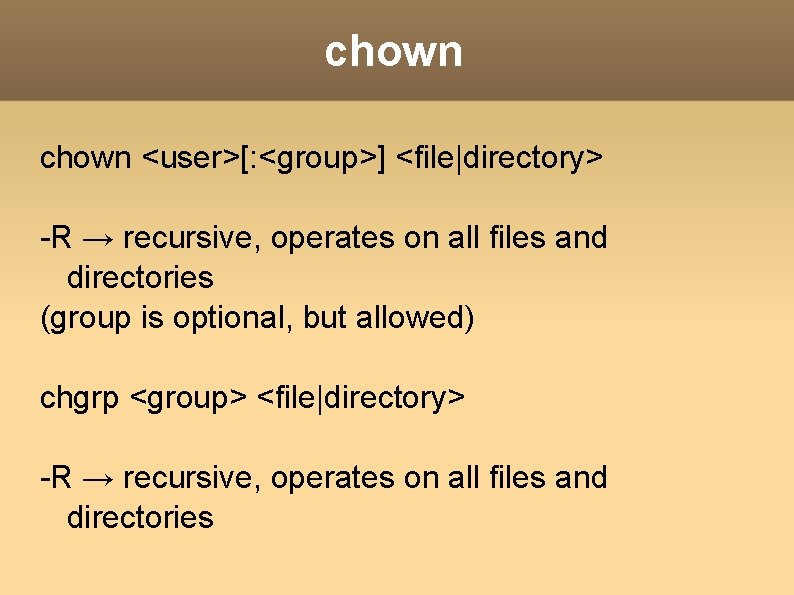 chown

chown <user>[:<group>] <file|directory>

-R → recursive, operates on all files and directories
(group is optional, but allowed)

chgrp <group> <file|directory>

-R → recursive, operates on all files and directories